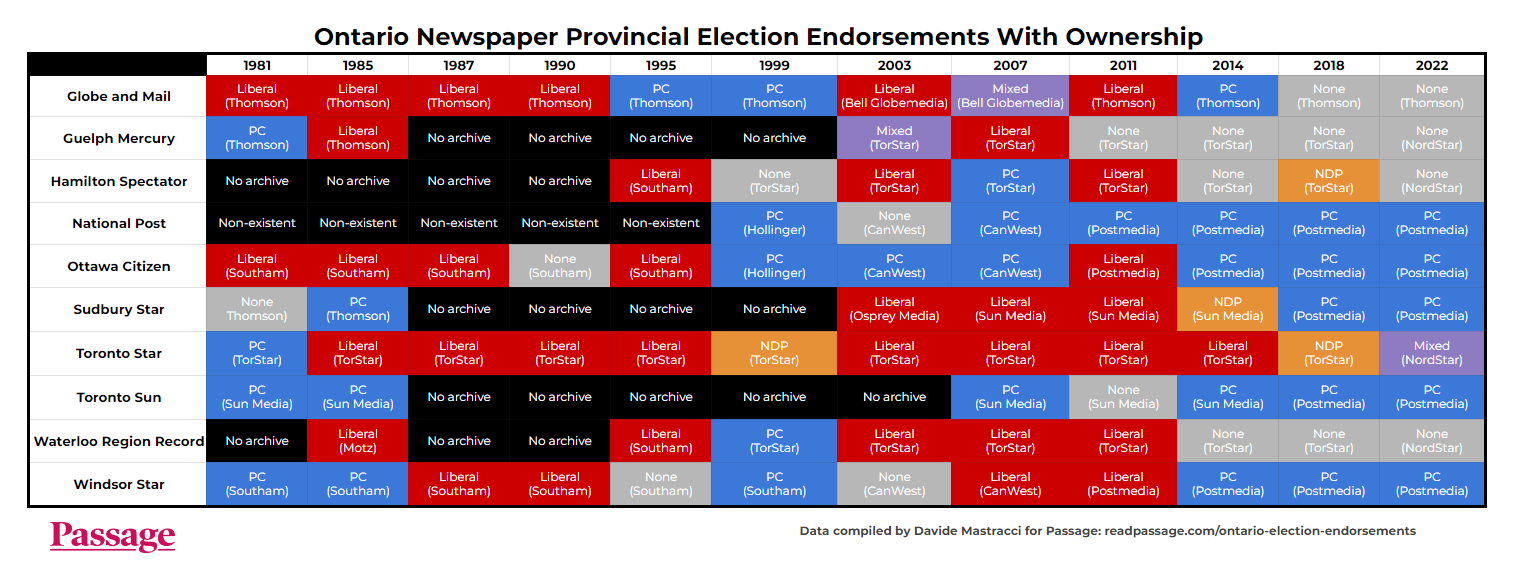 Ontario Newspaper Provincial Election Endorsements With Ownership

| | 1981 | 1985 | 1987 | 1990 | 1995 | 1999 | 2003 | 2007 | 2011 | 2014 | 2018 | 2022 |
|---|---|---|---|---|---|---|---|---|---|---|---|---|
| Globe and Mail | Liberal (Thomson) | Liberal (Thomson) | Liberal (Thomson) | Liberal (Thomson) | PC (Thomson) | PC (Thomson) | Liberal (Bell Globemedia) | Mixed (Bell Globemedia) | Liberal (Thomson) | PC (Thomson) | None (Thomson) | None (Thomson) |
| Guelph Mercury | PC (Thomson) | Liberal (Thomson) | No archive | No archive | No archive | No archive | Mixed (TorStar) | Liberal (TorStar) | None (TorStar) | None (TorStar) | None (TorStar) | None (NordStar) |
| Hamilton Spectator | No archive | No archive | No archive | No archive | Liberal (Southam) | None (TorStar) | Liberal (TorStar) | PC (TorStar) | Liberal (TorStar) | None (TorStar) | NDP (TorStar) | None (NordStar) |
| National Post | Non-existent | Non-existent | Non-existent | Non-existent | Non-existent | PC (Hollinger) | None (CanWest) | PC (CanWest) | PC (Postmedia) | PC (Postmedia) | PC (Postmedia) | PC (Postmedia) |
| Ottawa Citizen | Liberal (Southam) | Liberal (Southam) | Liberal (Southam) | None (Southam) | Liberal (Southam) | PC (Hollinger) | PC (CanWest) | PC (CanWest) | Liberal (Postmedia) | PC (Postmedia) | PC (Postmedia) | PC (Postmedia) |
| Sudbury Star | None Thomson) | PC (Thomson) | No archive | No archive | No archive | No archive | Liberal (Osprey Media) | Liberal (Sun Media) | Liberal (Sun Media) | NDP (Sun Media) | PC (Postmedia) | PC (Postmedia) |
| Toronto Star | PC (TorStar) | Liberal (TorStar) | Liberal (TorStar) | Liberal (TorStar) | Liberal (TorStar) | NDP (TorStar) | Liberal (TorStar) | Liberal (TorStar) | Liberal (TorStar) | Liberal (TorStar) | NDP (TorStar) | Mixed (NordStar) |
| Toronto Sun | PC (Sun Media) | PC (Sun Media) | No archive | No archive | No archive | No archive | No archive | PC (Sun Media) | None (Sun Media) | PC (Sun Media) | PC (Postmedia) | PC (Postmedia) |
| Waterloo Region Record | No archive | Liberal (Motz) | No archive | No archive | Liberal (Southam) | PC (TorStar) | Liberal (TorStar) | Liberal (TorStar) | Liberal (TorStar) | None (TorStar) | None (TorStar) | None (NordStar) |
| Windsor Star | PC (Southam) | PC (Southam) | Liberal (Southam) | Liberal (Southam) | None (Southam) | PC (Southam) | None (CanWest) | Liberal (CanWest) | Liberal (Postmedia) | PC (Postmedia) | PC (Postmedia) | PC (Postmedia) |

Passage

Data compiled by Davide Mastracci for Passage: readpassage.com/ontario-election-endorsements